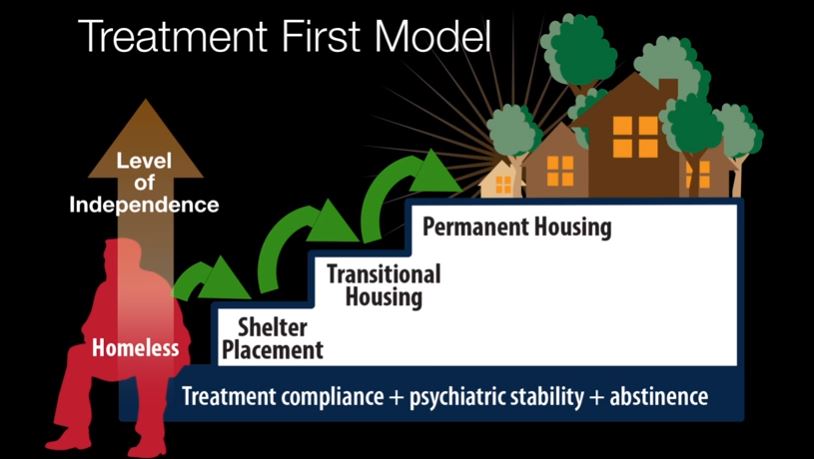 Treatment First Model

Level of Independence

Homeless

Shelter Placement

Transitional Housing

Permanent Housing

Treatment compliance + psychiatric stability + abstinence